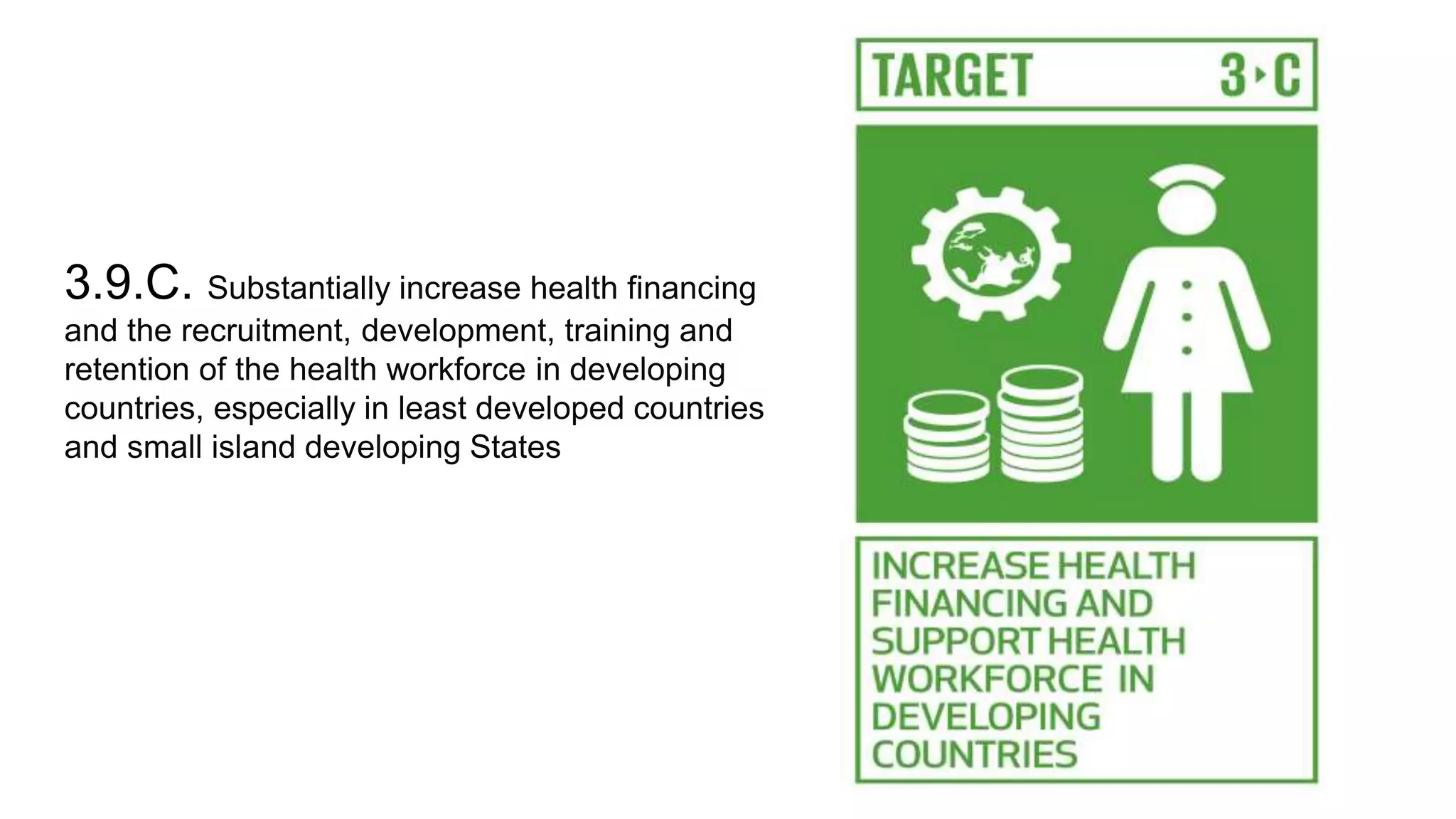 3.9.C. Substantially increase health financing and the recruitment, development, training and retention of the health workforce in developing countries, especially in least developed countries and small island developing States

TARGET 3▸C

INCREASE HEALTH FINANCING AND SUPPORT HEALTH WORKFORCE IN DEVELOPING COUNTRIES